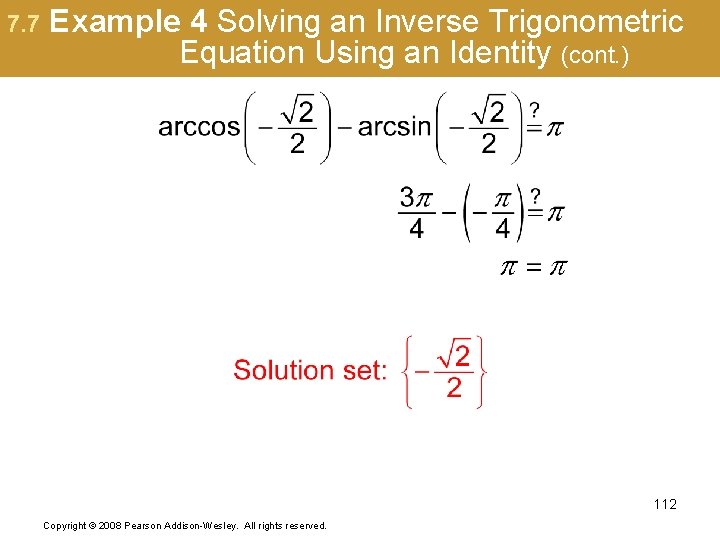 7.7 Example 4 Solving an Inverse Trigonometric Equation Using an Identity (cont.)

$\arccos\left(-\frac{\sqrt{2}}{2}\right) - \arcsin\left(-\frac{\sqrt{2}}{2}\right) \stackrel{?}{=} \pi$

$\frac{3\pi}{4} - \left(-\frac{\pi}{4}\right) \stackrel{?}{=} \pi$

$\pi = \pi$

Solution set: $\left\{-\frac{\sqrt{2}}{2}\right\}$

112

Copyright © 2008 Pearson Addison-Wesley. All rights reserved.